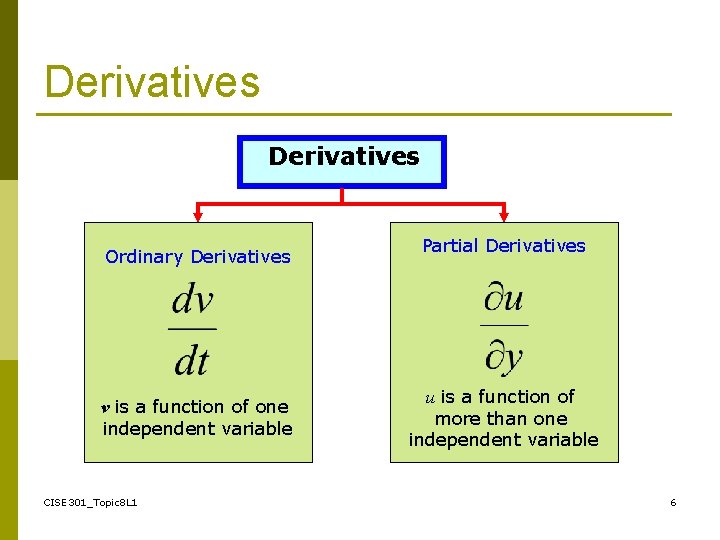 Derivatives

Derivatives

Ordinary Derivatives

$\frac{dv}{dt}$

$v$ is a function of one independent variable

Partial Derivatives

$\frac{\partial u}{\partial y}$

$u$ is a function of more than one independent variable

CISE301_Topic8L1

6